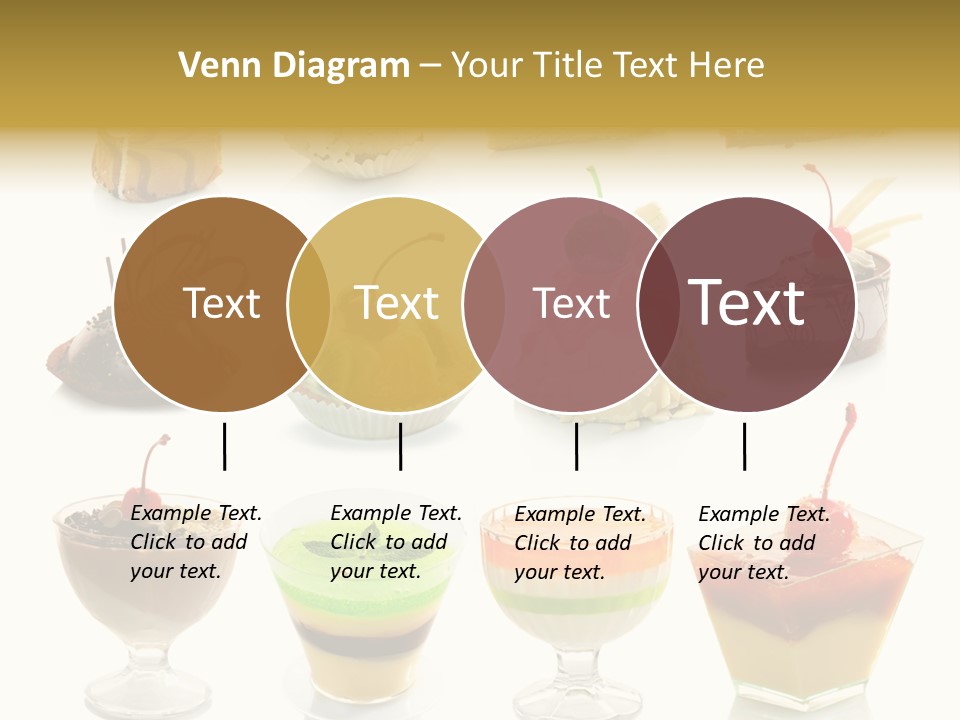 Venn Diagram – Your Title Text Here

Text

Text

Text

Text

Example Text. Click to add your text.

Example Text. Click to add your text.

Example Text. Click to add your text.

Example Text. Click to add your text.